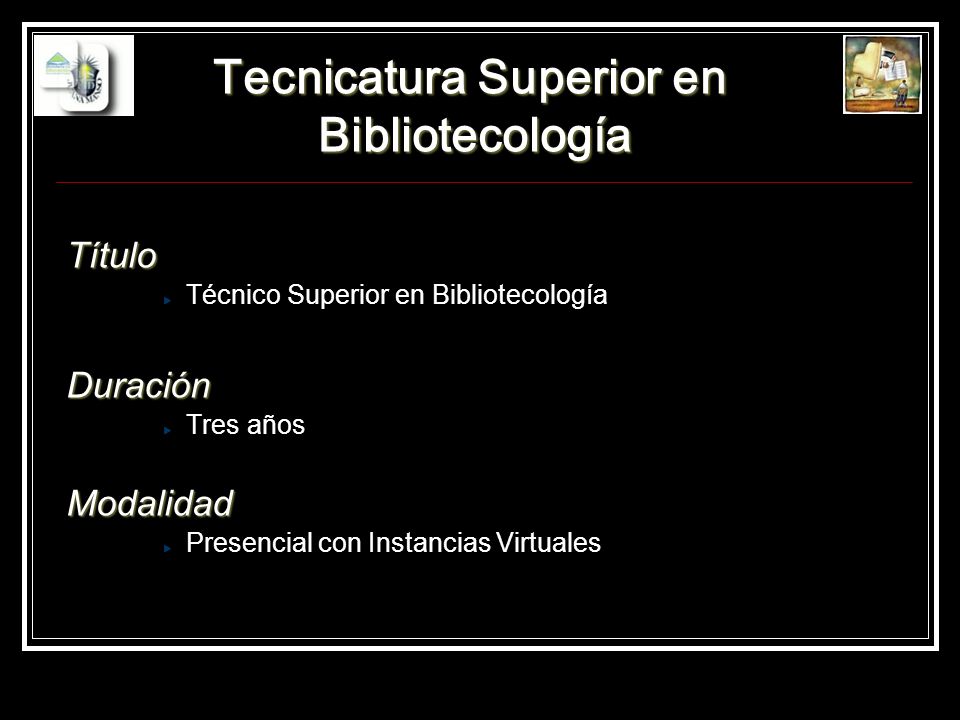 Tecnicatura Superior en Bibliotecología

Título
Técnico Superior en Bibliotecología

Duración
Tres años

Modalidad
Presencial con Instancias Virtuales